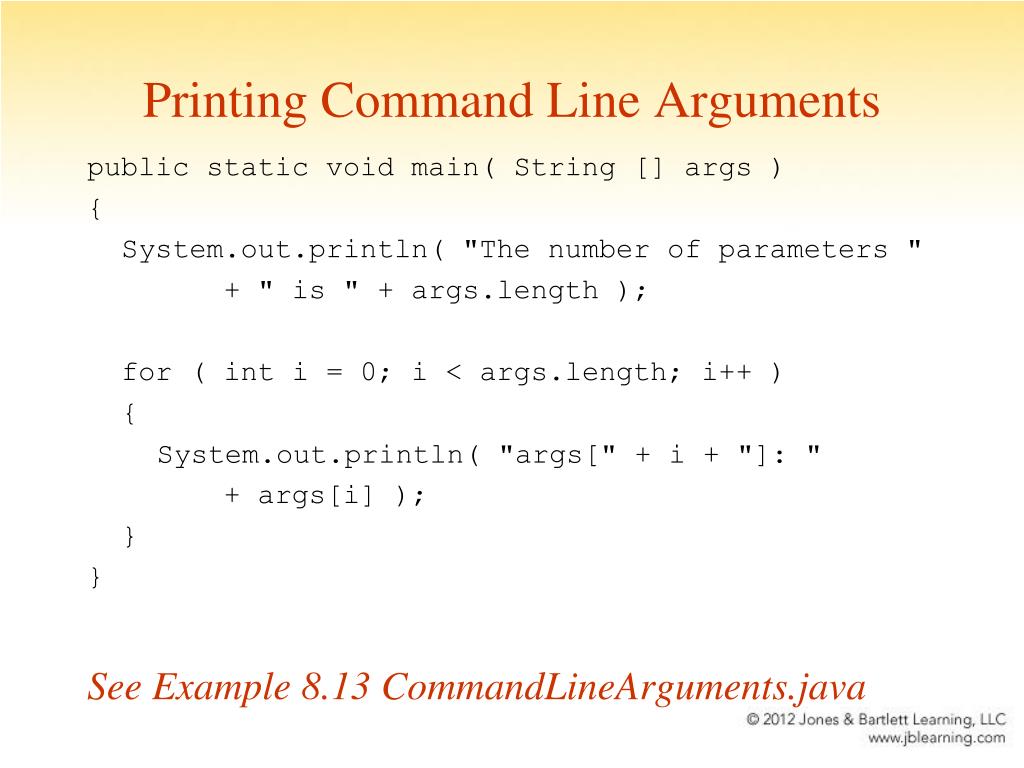 Printing Command Line Arguments

public static void main( String [] args )
{
  System.out.println( "The number of parameters "
        + " is " + args.length );

  for ( int i = 0; i < args.length; i++ )
  {
    System.out.println( "args[" + i + "]: "
        + args[i] );
  }
}

See Example 8.13 CommandLineArguments.java

© 2012 Jones & Bartlett Learning, LLC
www.jblearning.com